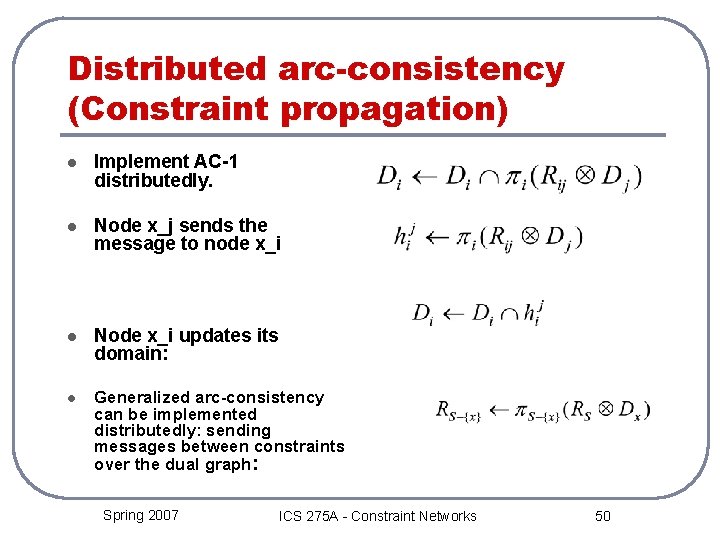 Distributed arc-consistency (Constraint propagation)

- Implement AC-1 distributedly.

$D_i \leftarrow D_i \cap \pi_i(R_{ij} \otimes D_j)$

- Node x_j sends the message to node x_i

$h_i^j \leftarrow \pi_i(R_{ij} \otimes D_j)$

$D_i \leftarrow D_i \cap h_i^j$

- Node x_i updates its domain:

- Generalized arc-consistency can be implemented distributedly: sending messages between constraints over the dual graph:

$R_{S-\{x\}} \leftarrow \pi_{S-\{x\}}(R_S \otimes D_x)$

Spring 2007 ICS 275A - Constraint Networks 50